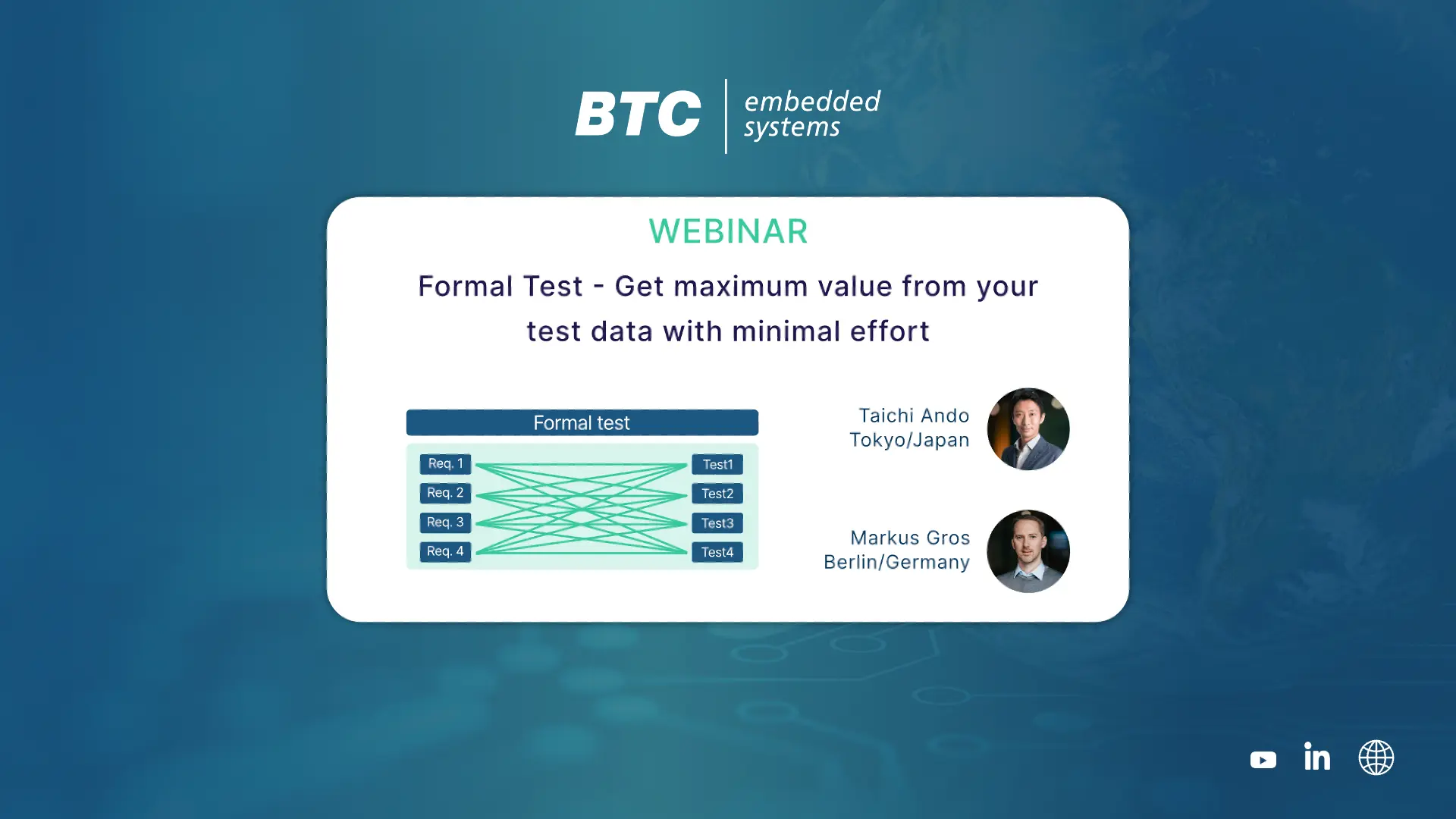 BTC embedded systems

WEBINAR

Formal Test - Get maximum value from your test data with minimal effort

Formal test

Req. 1
Req. 2
Req. 3
Req. 4

Test1
Test2
Test3
Test4

Taichi Ando
Tokyo/Japan

Markus Gros
Berlin/Germany

in